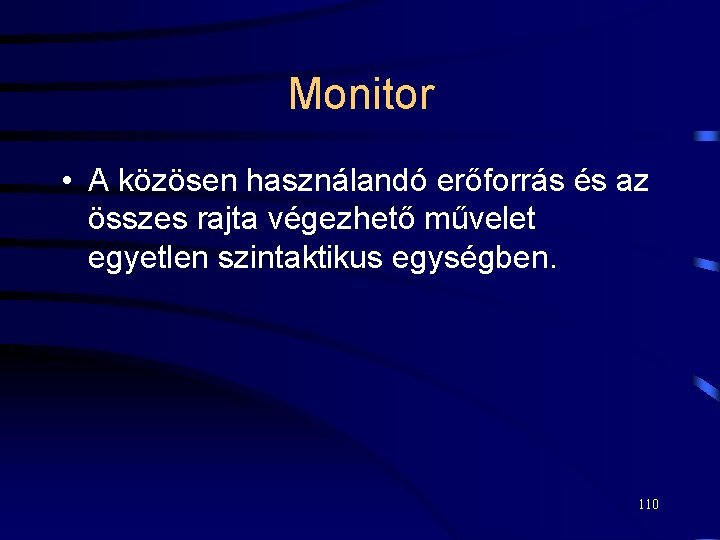 Monitor

• A közösen használandó erőforrás és az összes rajta végezhető művelet egyetlen szintaktikus egységben.

110